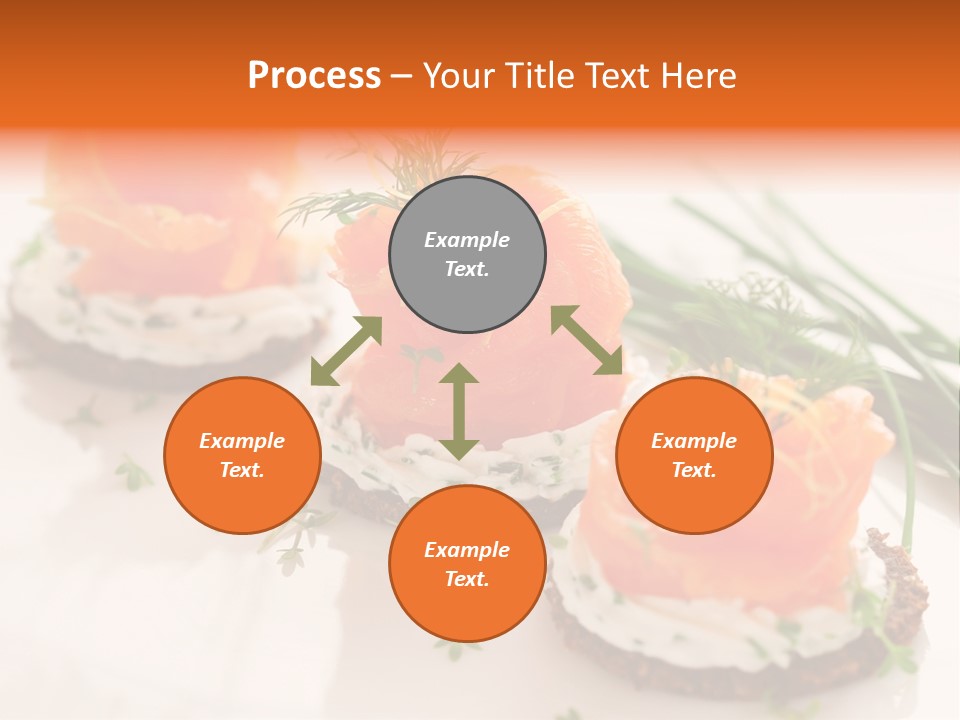 Process – Your Title Text Here

Example Text.

Example Text.

Example Text.

Example Text.